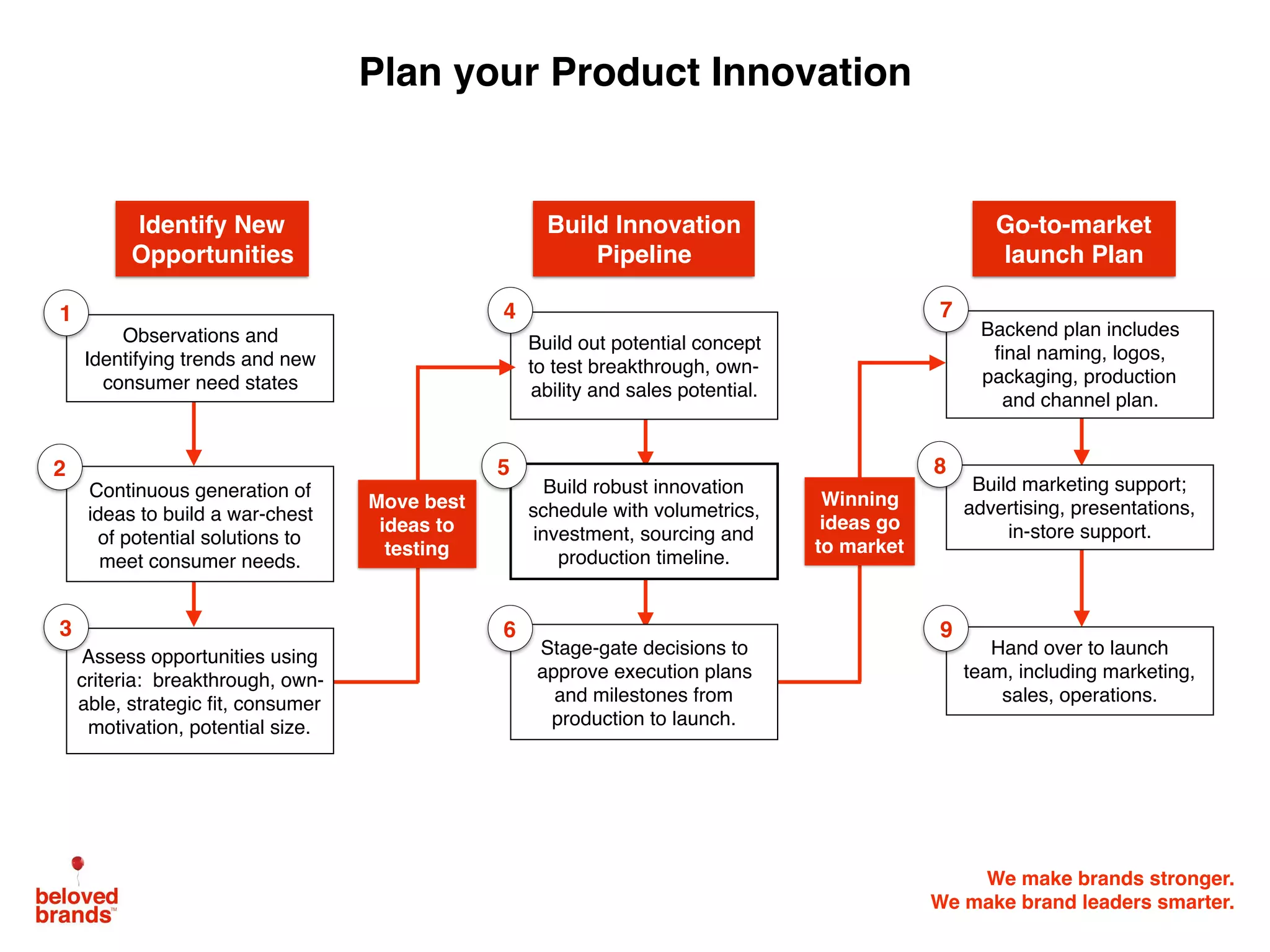 Plan your Product Innovation

Identify New Opportunities

1
Observations and Identifying trends and new consumer need states

2
Continuous generation of ideas to build a war-chest of potential solutions to meet consumer needs.

3
Assess opportunities using criteria: breakthrough, ownable, strategic fit, consumer motivation, potential size.

Move best ideas to testing

Build Innovation Pipeline

4
Build out potential concept to test breakthrough, ownability and sales potential.

5
Build robust innovation schedule with volumetrics, investment, sourcing and production timeline.

6
Stage-gate decisions to approve execution plans and milestones from production to launch.

Winning ideas go to market

Go-to-market launch Plan

7
Backend plan includes final naming, logos, packaging, production and channel plan.

8
Build marketing support; advertising, presentations, in-store support.

9
Hand over to launch team, including marketing, sales, operations.

beloved brands™

We make brands stronger.
We make brand leaders smarter.